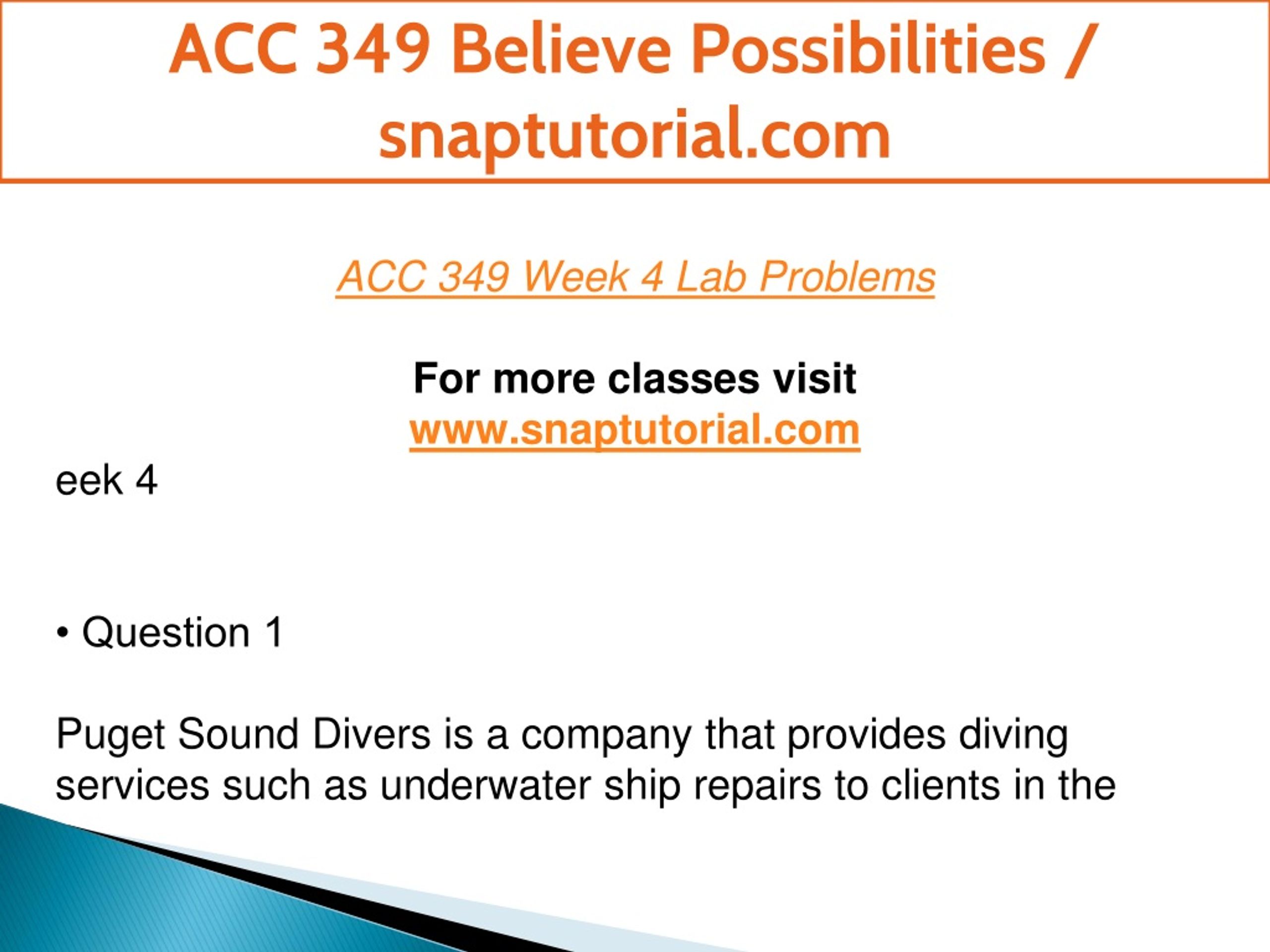 ACC 349 Believe Possibilities / snaptutorial.com

ACC 349 Week 4 Lab Problems

For more classes visit
www.snaptutorial.com

eek 4

• Question 1

Puget Sound Divers is a company that provides diving services such as underwater ship repairs to clients in the